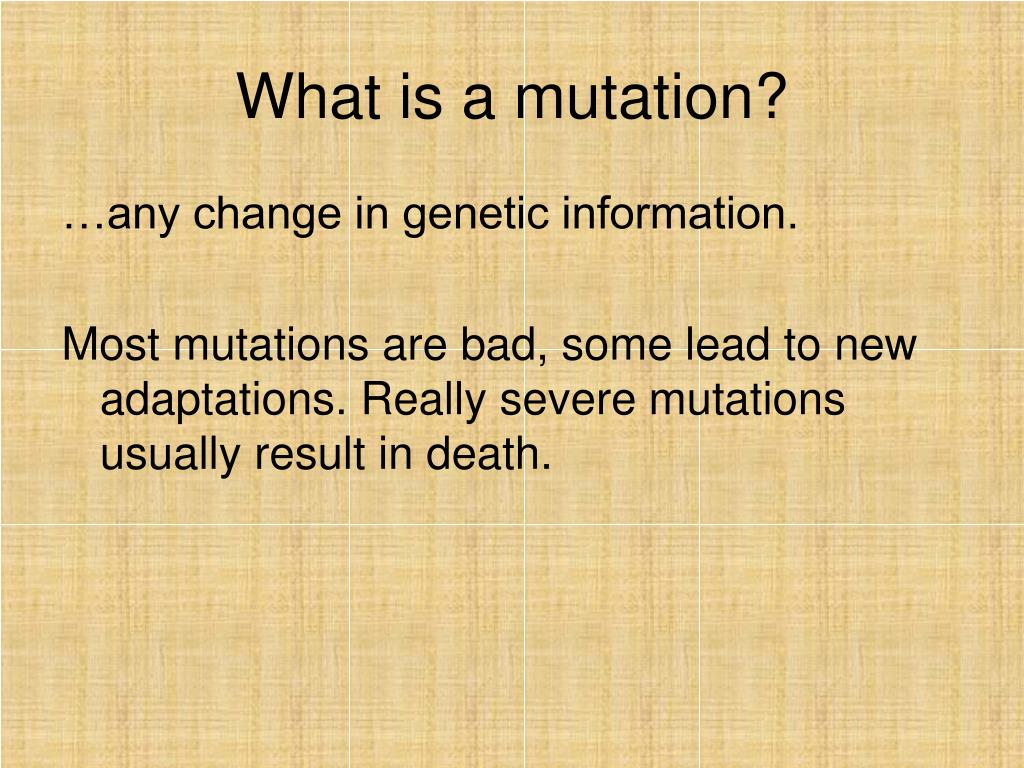 What is a mutation?

…any change in genetic information.

Most mutations are bad, some lead to new adaptations. Really severe mutations usually result in death.